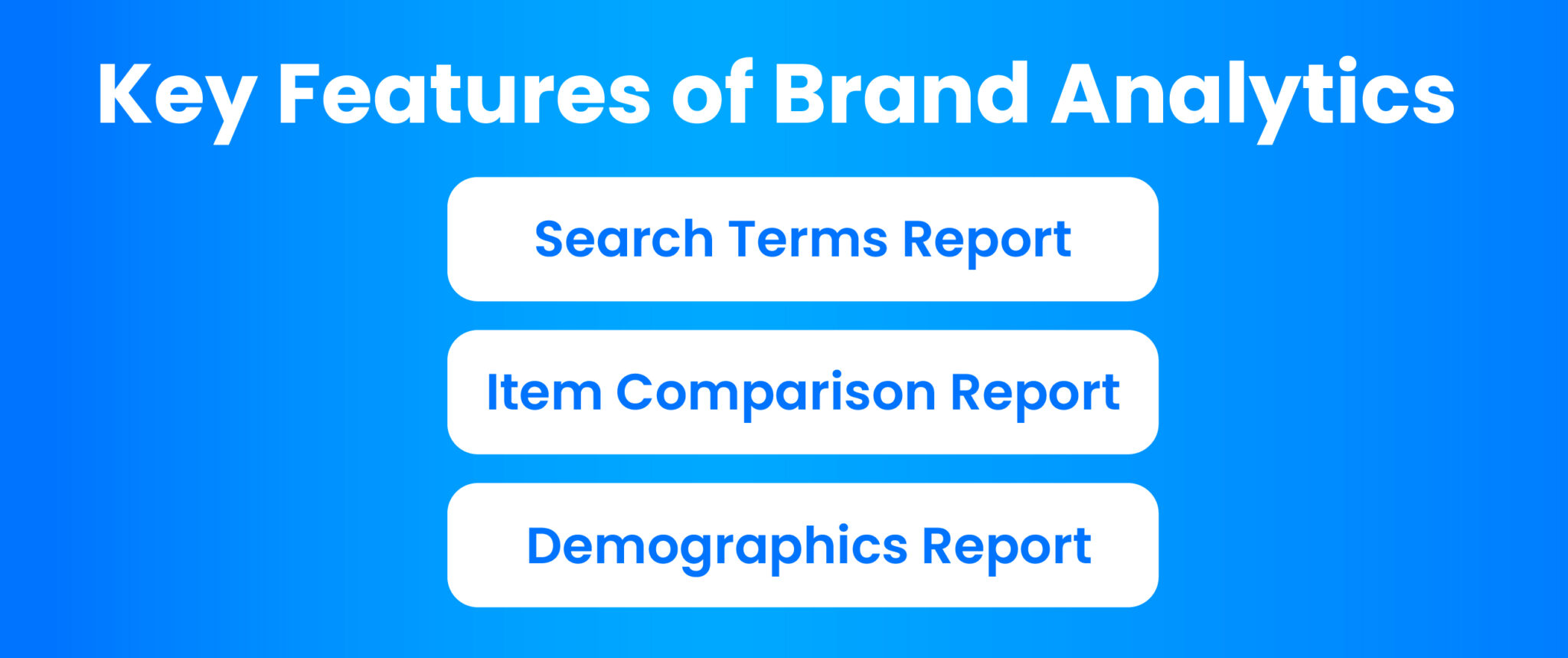 Key Features of Brand Analytics

Search Terms Report

Item Comparison Report

Demographics Report